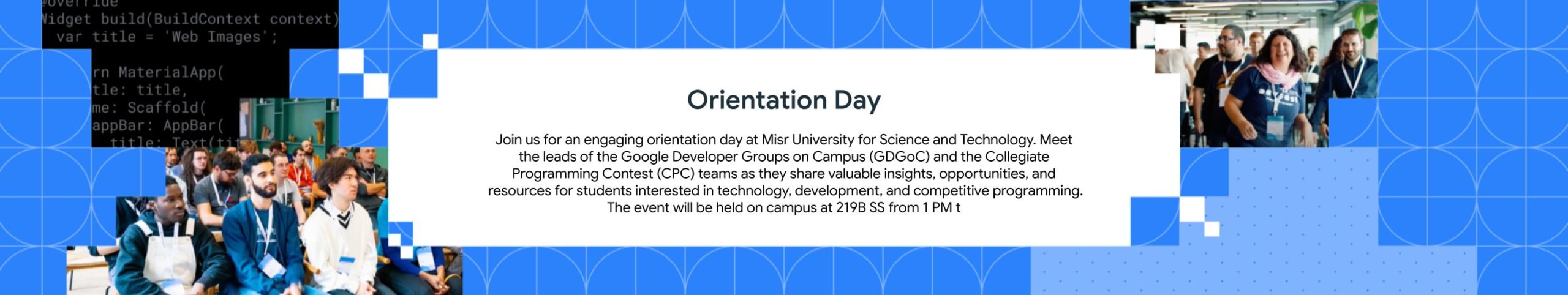 @override
Widget build(BuildContext context)
var title = 'Web Images';

rn MaterialApp(
tle: title,
me: Scaffold(
appBar: AppBar(
title: Text(ti

Orientation Day

Join us for an engaging orientation day at Misr University for Science and Technology. Meet the leads of the Google Developer Groups on Campus (GDGoC) and the Collegiate Programming Contest (CPC) teams as they share valuable insights, opportunities, and resources for students interested in technology, development, and competitive programming. The event will be held on campus at 219B SS from 1 PM t